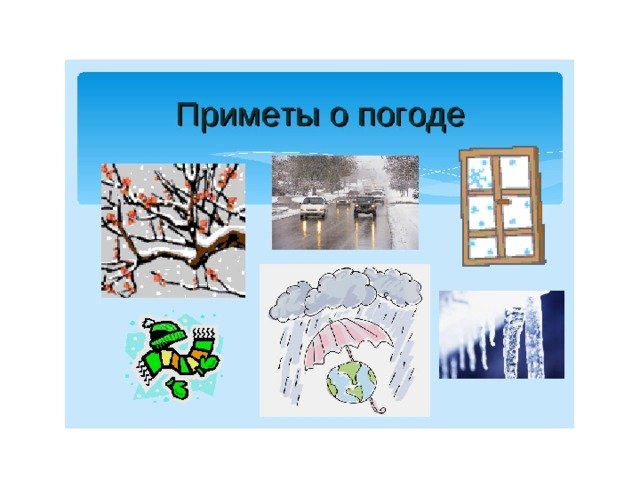 Приметы о погоде